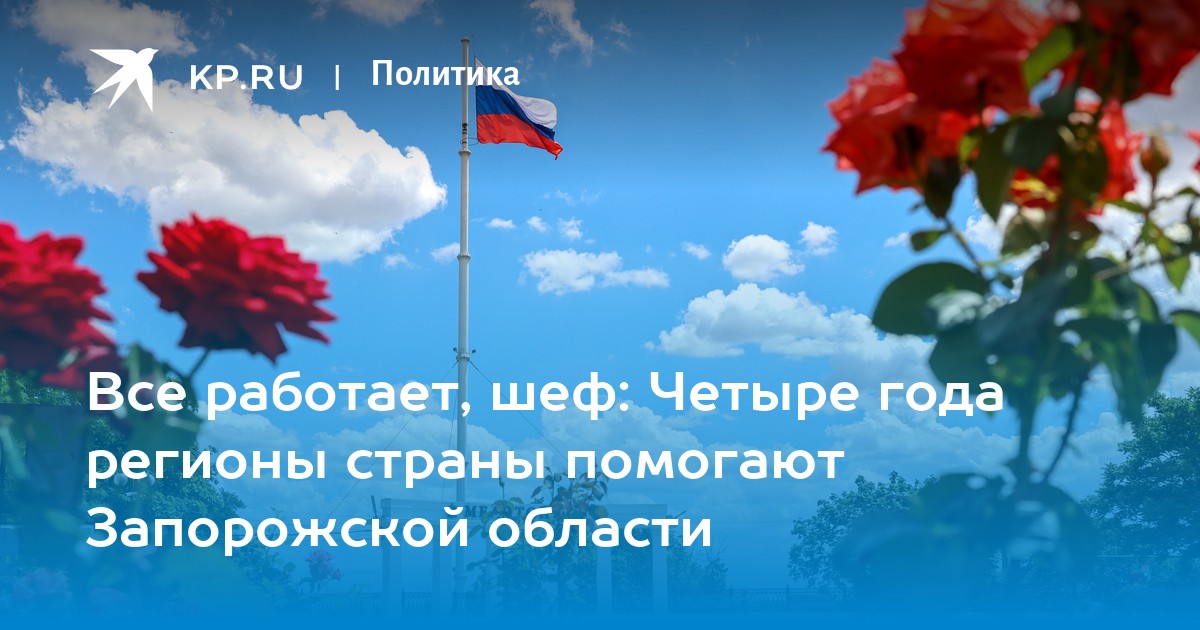 KP.RU | Политика

Все работает, шеф: Четыре года регионы страны помогают Запорожской области